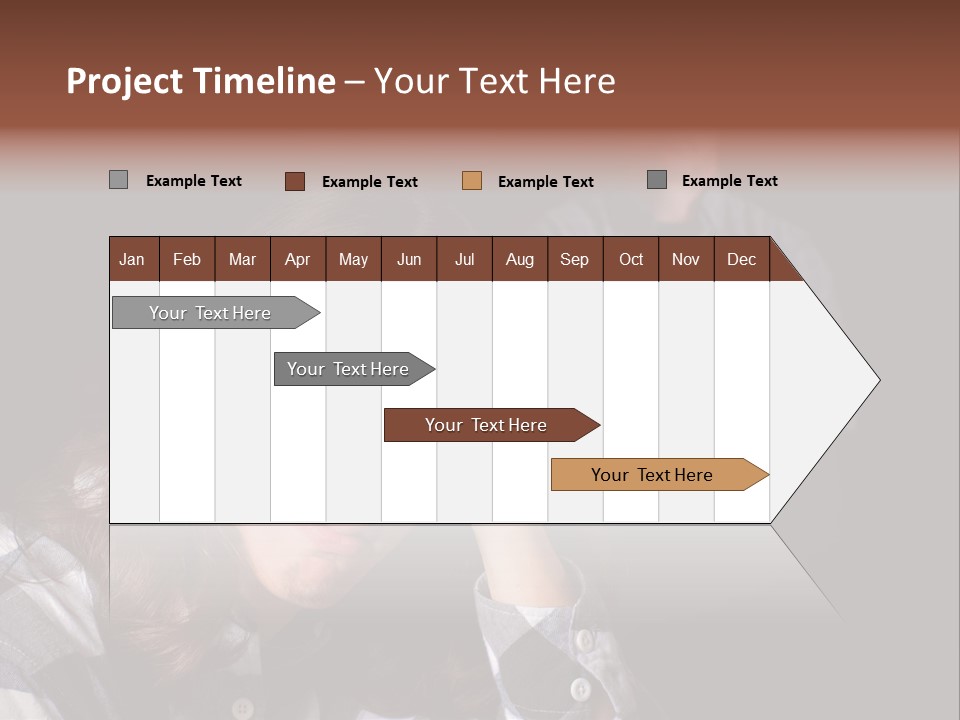 Project Timeline – Your Text Here

Example Text Example Text Example Text Example Text

| Jan | Feb | Mar | Apr | May | Jun | Jul | Aug | Sep | Oct | Nov | Dec |
|---|---|---|---|---|---|---|---|---|---|---|---|

Your Text Here

Your Text Here

Your Text Here

Your Text Here